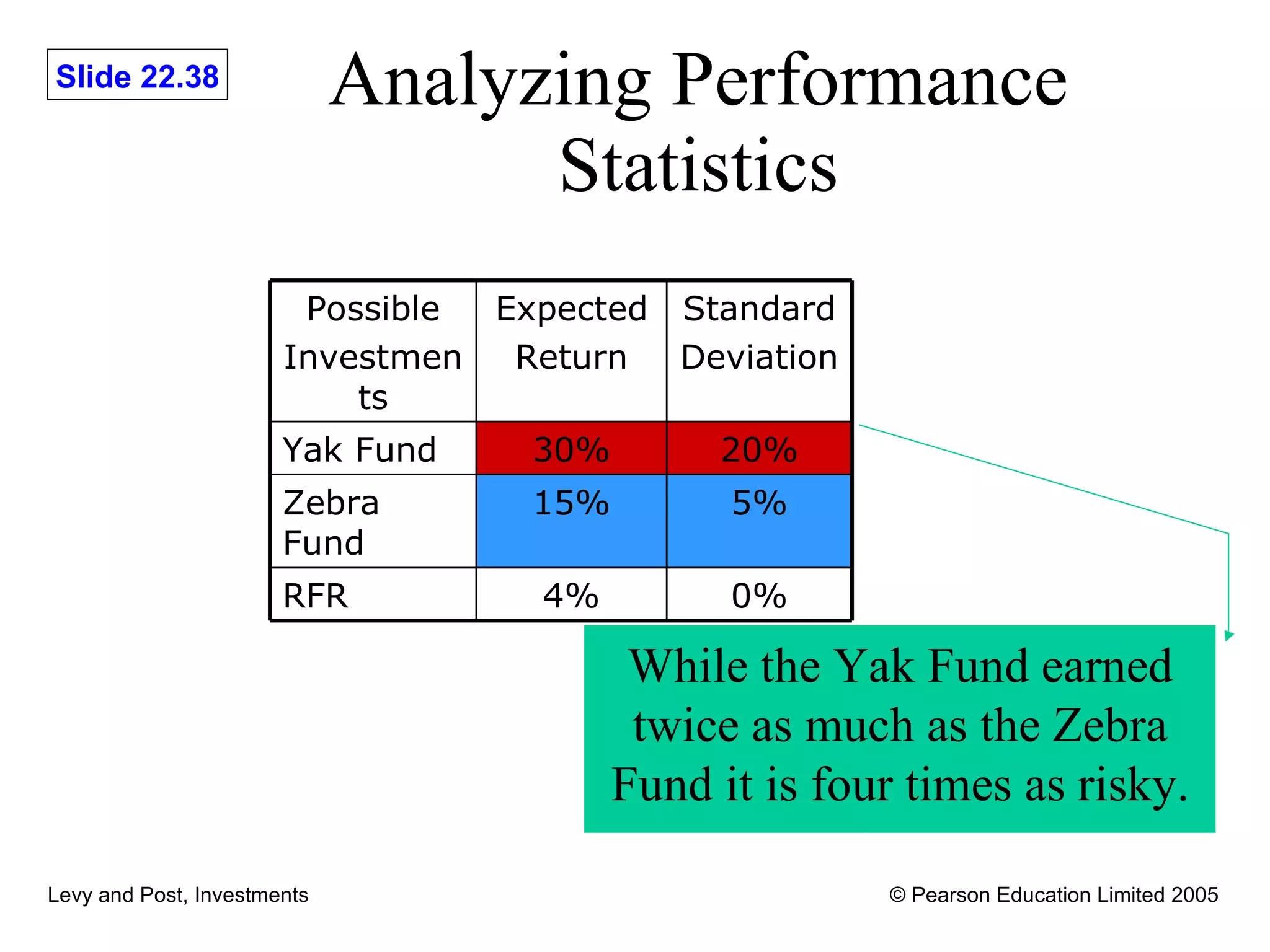 Slide 22.38

Analyzing Performance Statistics

| Possible Investments | Expected Return | Standard Deviation |
|---|---|---|
| Yak Fund | 30% | 20% |
| Zebra Fund | 15% | 5% |
| RFR | 4% | 0% |

While the Yak Fund earned twice as much as the Zebra Fund it is four times as risky.

Levy and Post, Investments

© Pearson Education Limited 2005